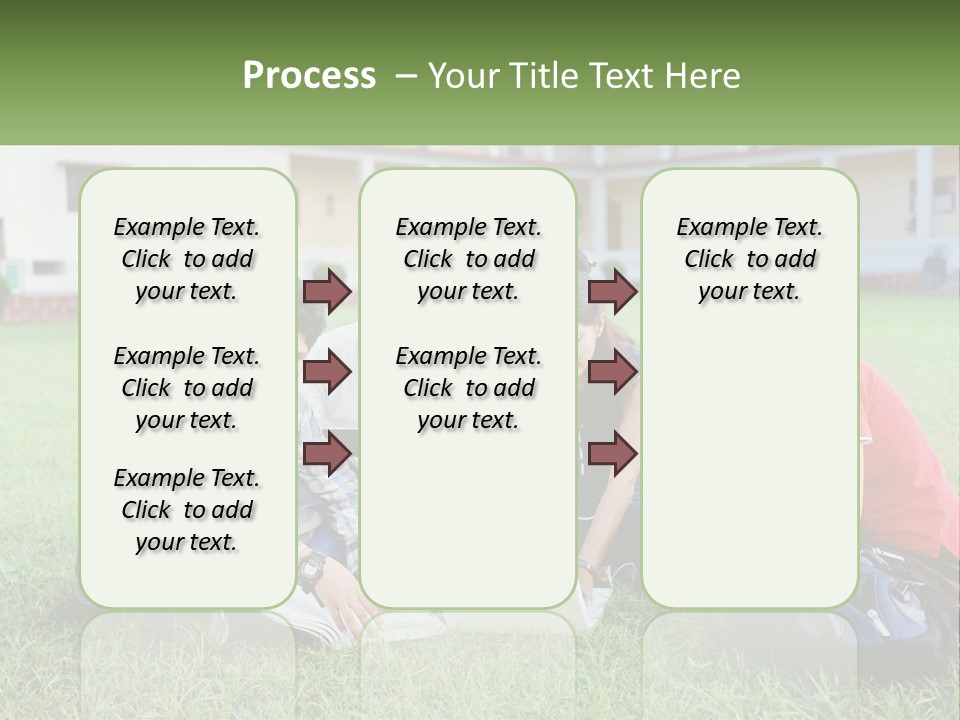 Process – Your Title Text Here

Example Text. Click to add your text.

Example Text. Click to add your text.

Example Text. Click to add your text.

Example Text. Click to add your text.

Example Text. Click to add your text.

Example Text. Click to add your text.